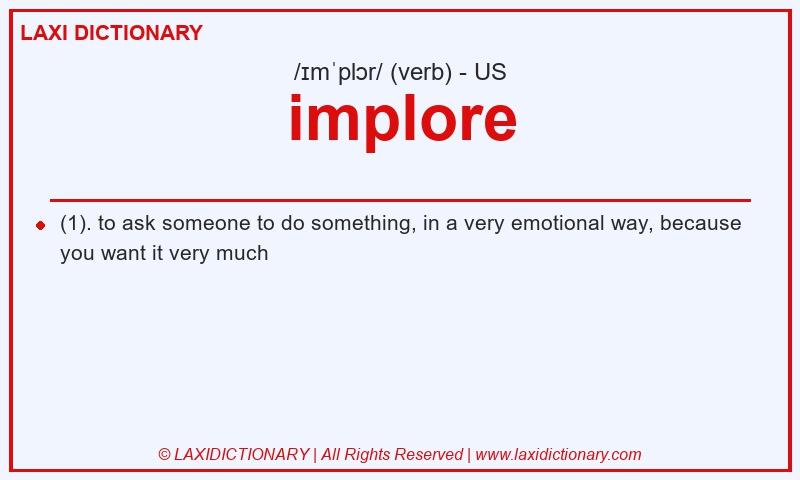 LAXI DICTIONARY

/ɪmˈplɔr/ (verb) - US

implore

(1). to ask someone to do something, in a very emotional way, because you want it very much

© LAXIDICTIONARY | All Rights Reserved | www.laxidictionary.com